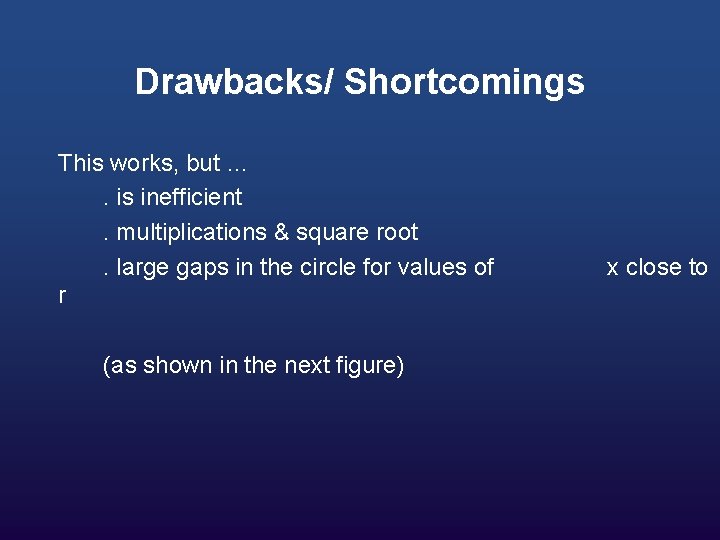 Drawbacks/ Shortcomings

This works, but …
. is inefficient
. multiplications & square root
. large gaps in the circle for values of x close to r

(as shown in the next figure)